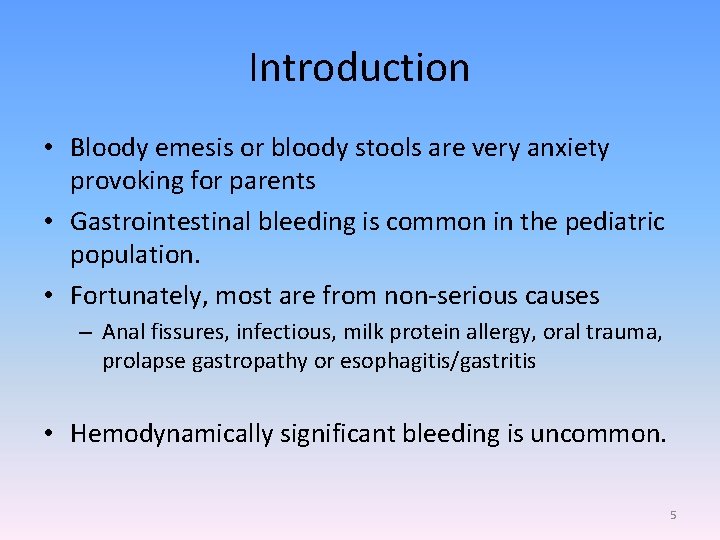 Introduction

• Bloody emesis or bloody stools are very anxiety provoking for parents

• Gastrointestinal bleeding is common in the pediatric population.

• Fortunately, most are from non-serious causes
– Anal fissures, infectious, milk protein allergy, oral trauma, prolapse gastropathy or esophagitis/gastritis

• Hemodynamically significant bleeding is uncommon.

5